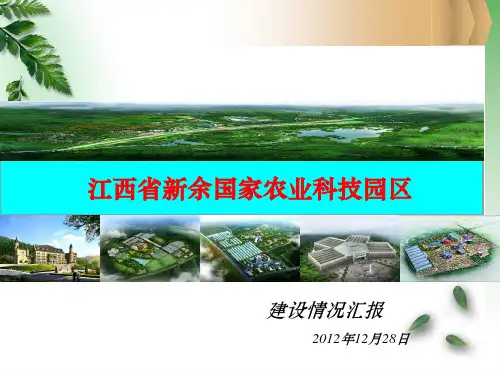 江西省新余国家农业科技园区

建设情况汇报

2012年12月28日